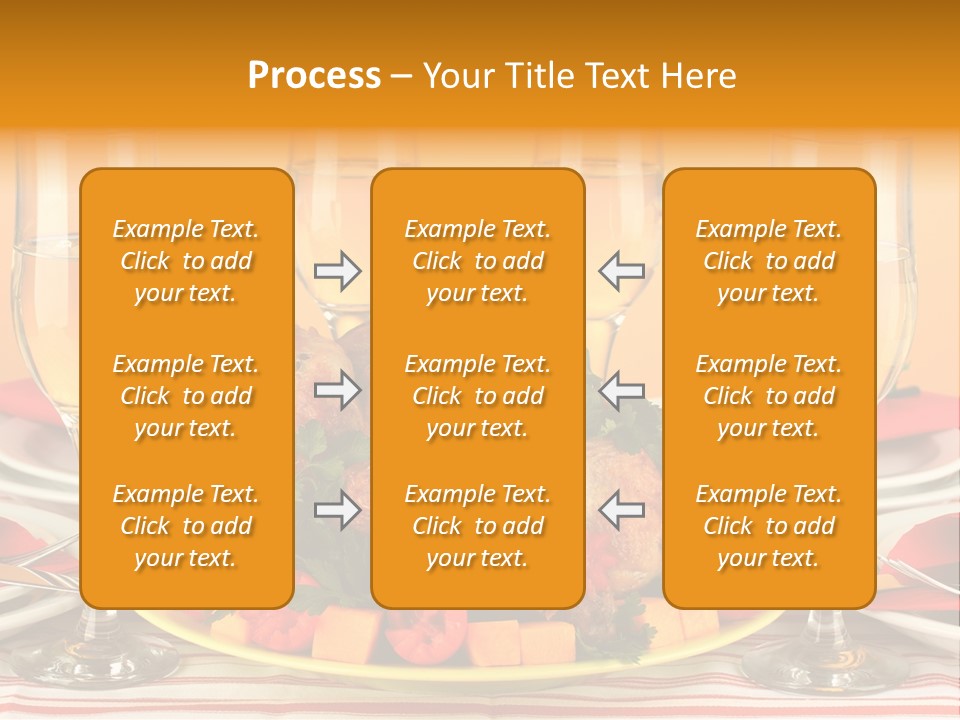 Process – Your Title Text Here

Example Text. Click to add your text.

Example Text. Click to add your text.

Example Text. Click to add your text.

Example Text. Click to add your text.

Example Text. Click to add your text.

Example Text. Click to add your text.

Example Text. Click to add your text.

Example Text. Click to add your text.

Example Text. Click to add your text.